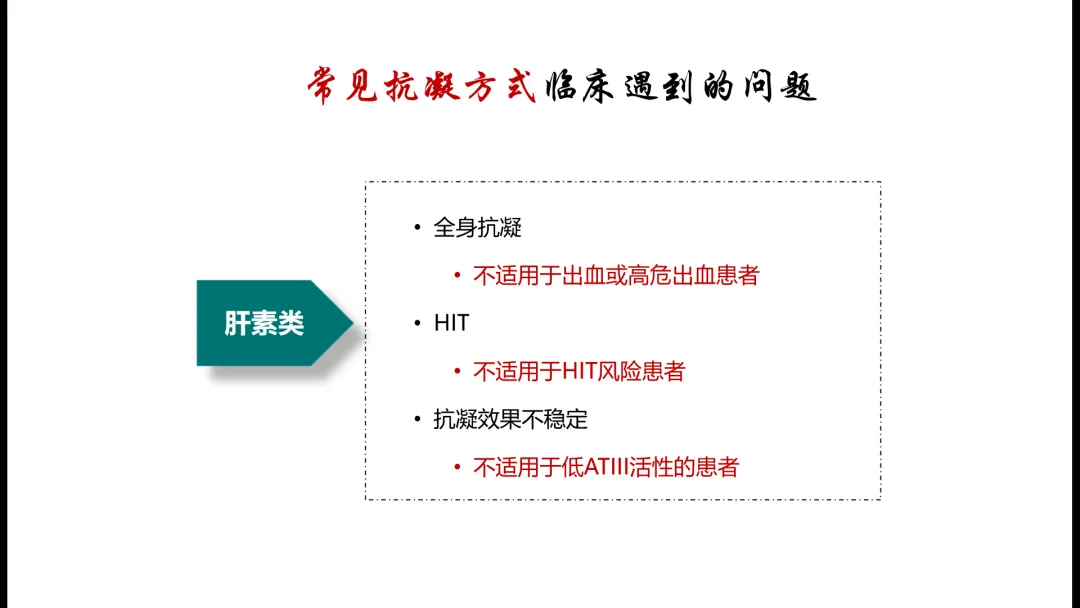 常见抗凝方式临床遇到的问题

肝素类

• 全身抗凝
  • 不适用于出血或高危出血患者
• HIT
  • 不适用于HIT风险患者
• 抗凝效果不稳定
  • 不适用于低ATIII活性的患者